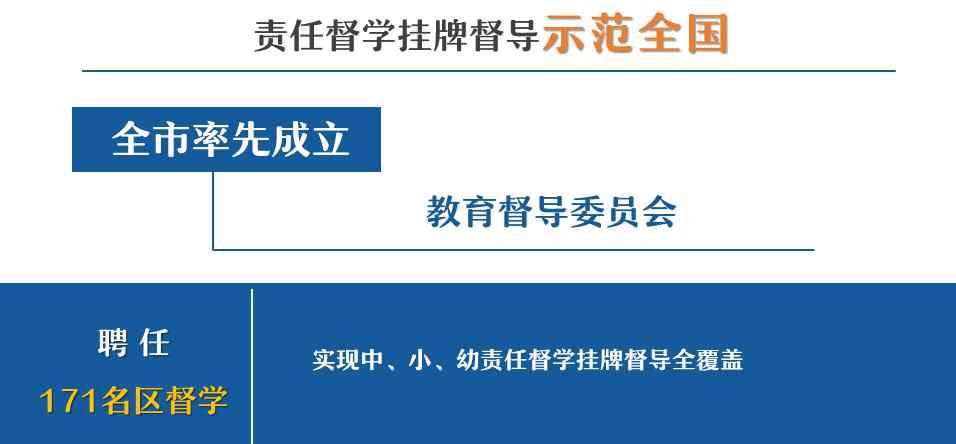 责任督学挂牌督导示范全国

全市率先成立

教育督导委员会

聘 任
171名区督学

实现中、小、幼责任督学挂牌督导全覆盖